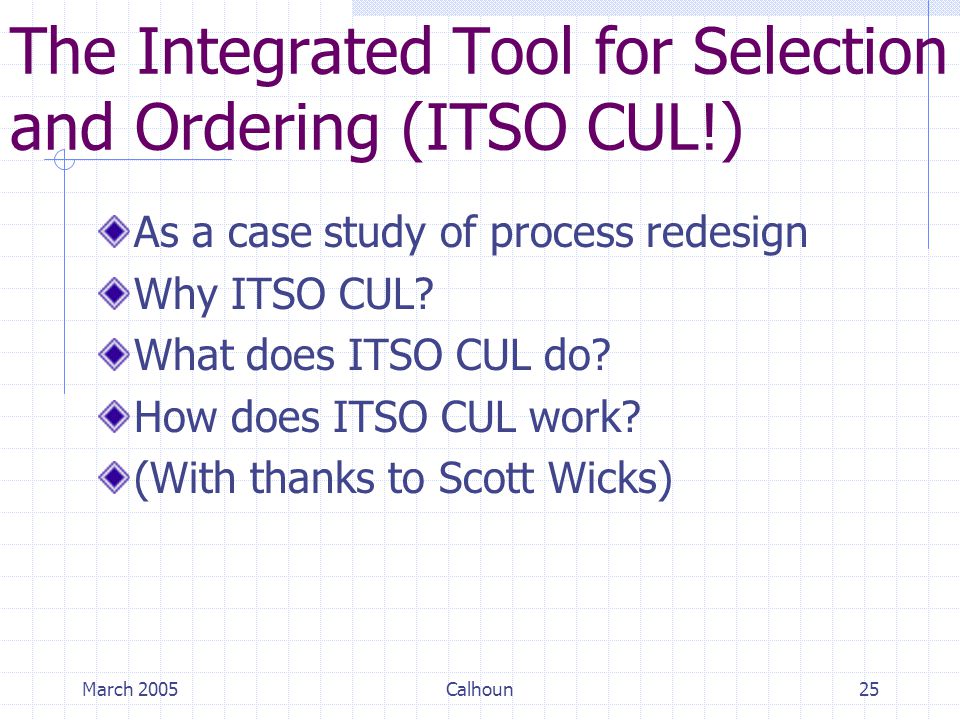 The Integrated Tool for Selection and Ordering (ITSO CUL!)

As a case study of process redesign
Why ITSO CUL?
What does ITSO CUL do?
How does ITSO CUL work?
(With thanks to Scott Wicks)

March 2005
Calhoun
25